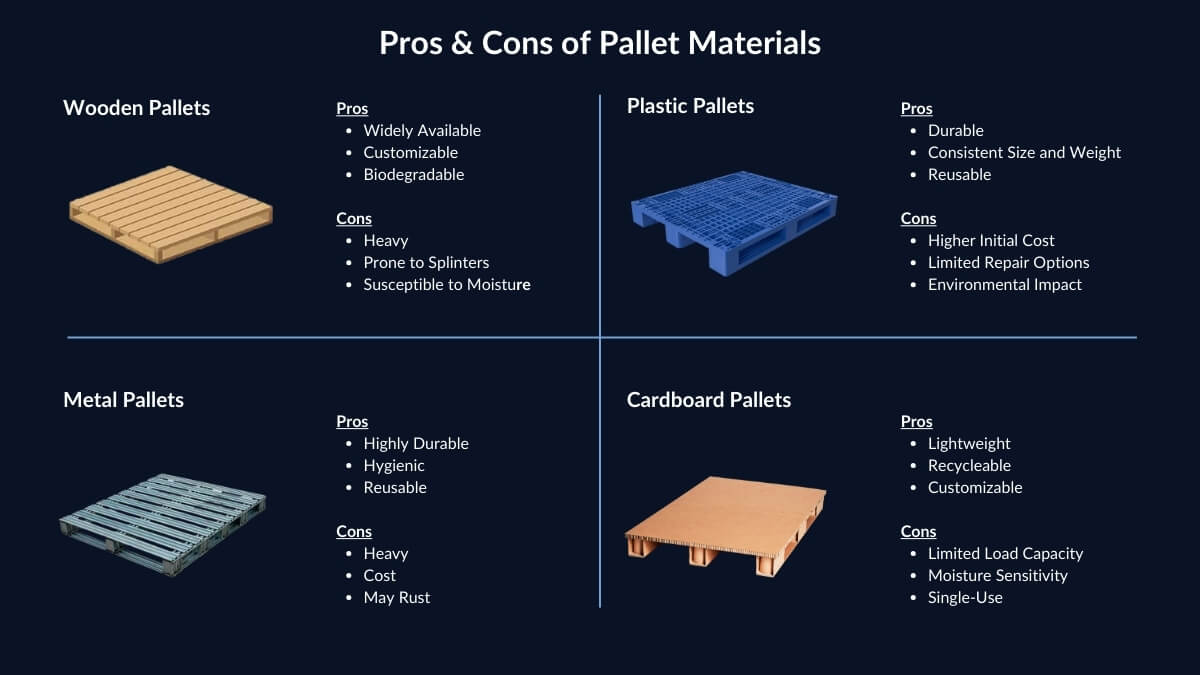 Pros & Cons of Pallet Materials

Wooden Pallets

Pros
- Widely Available
- Customizable
- Biodegradable

Cons
- Heavy
- Prone to Splinters
- Susceptible to Moisture

Plastic Pallets

Pros
- Durable
- Consistent Size and Weight
- Reusable

Cons
- Higher Initial Cost
- Limited Repair Options
- Environmental Impact

Metal Pallets

Pros
- Highly Durable
- Hygienic
- Reusable

Cons
- Heavy
- Cost
- May Rust

Cardboard Pallets

Pros
- Lightweight
- Recycleable
- Customizable

Cons
- Limited Load Capacity
- Moisture Sensitivity
- Single-Use